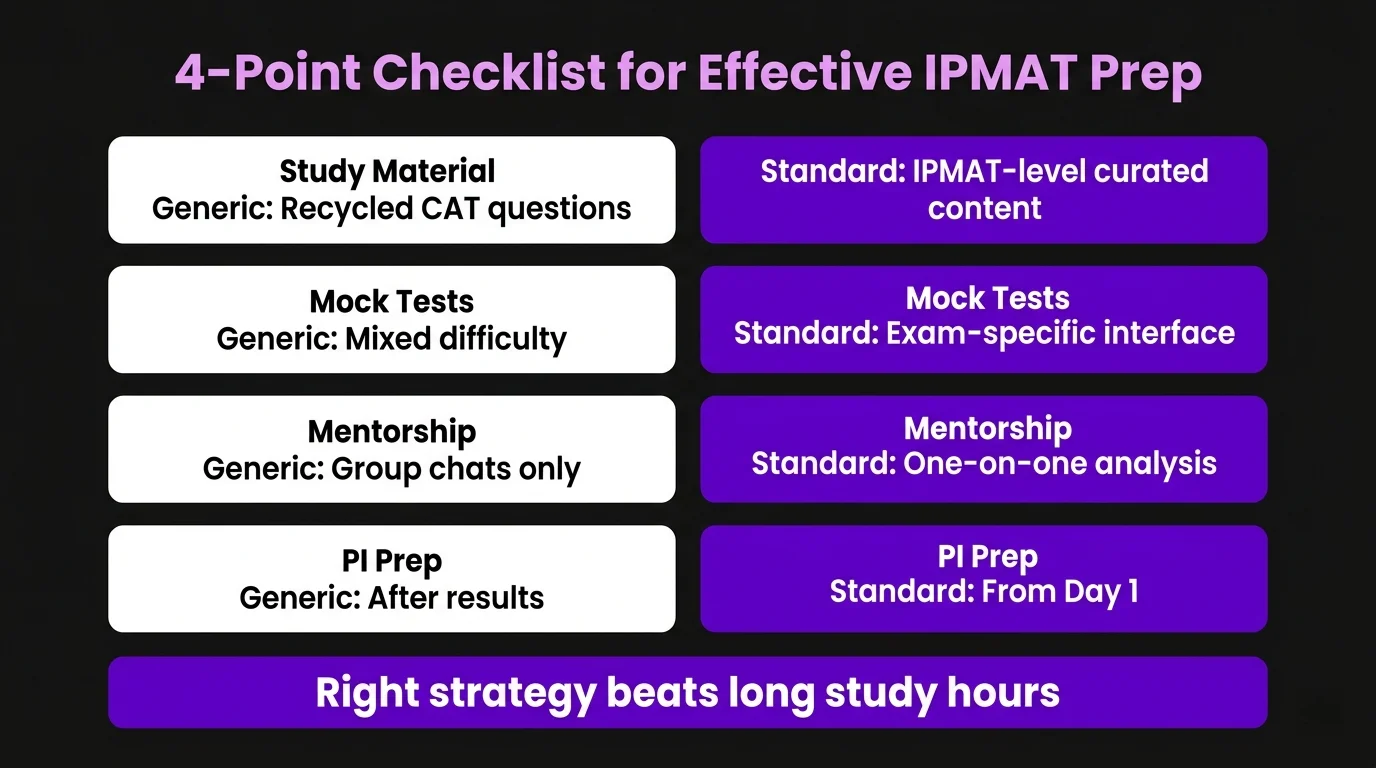 4-Point Checklist for Effective IPMAT Prep

Study Material
Generic: Recycled CAT questions

Standard: IPMAT-level curated content

Mock Tests
Generic: Mixed difficulty

Mock Tests
Standard: Exam-specific interface

Mentorship
Generic: Group chats only

Mentorship
Standard: One-on-one analysis

PI Prep
Generic: After results

PI Prep
Standard: From Day 1

Right strategy beats long study hours